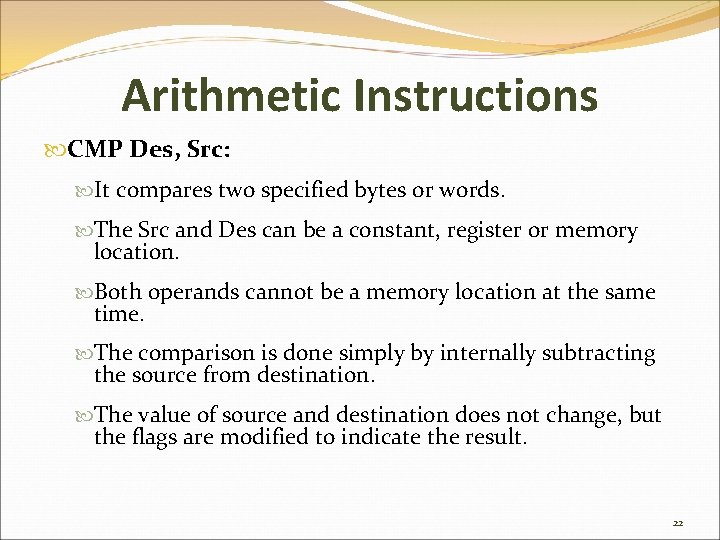 Arithmetic Instructions

CMP Des, Src:

It compares two specified bytes or words.

The Src and Des can be a constant, register or memory location.

Both operands cannot be a memory location at the same time.

The comparison is done simply by internally subtracting the source from destination.

The value of source and destination does not change, but the flags are modified to indicate the result.

22